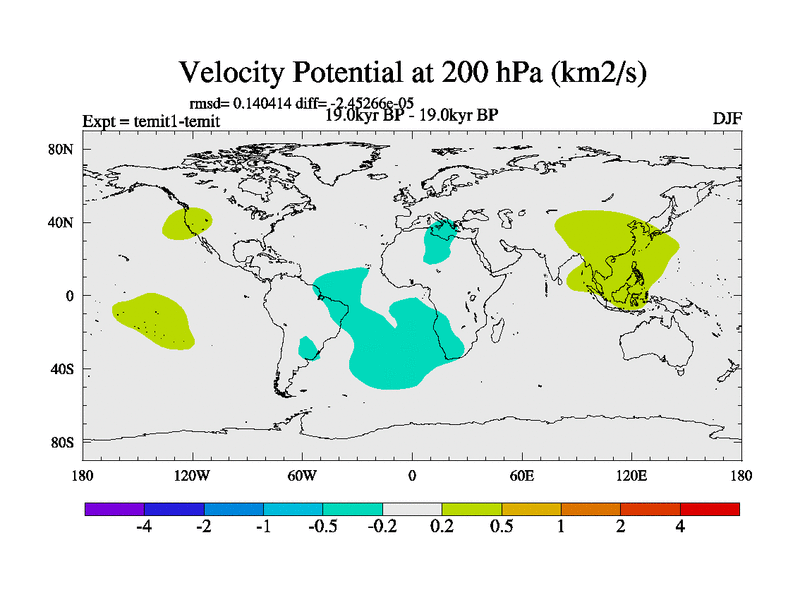 Velocity Potential at 200 hPa (km2/s)

rmsd= 0.140414 diff= -2.45266e-05

Expt = temit1-temit

19.0kyr BP - 19.0kyr BP

DJF

80N
40N
0
40S
80S

180 120W 60W 0 60E 120E 180

-4 -2 -1 -0.5 -0.2 0.2 0.5 1 2 4